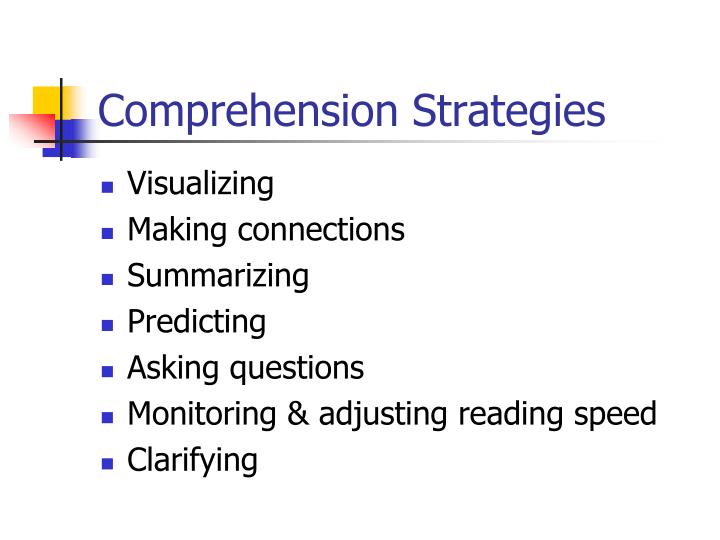 Comprehension Strategies

- Visualizing
- Making connections
- Summarizing
- Predicting
- Asking questions
- Monitoring & adjusting reading speed
- Clarifying